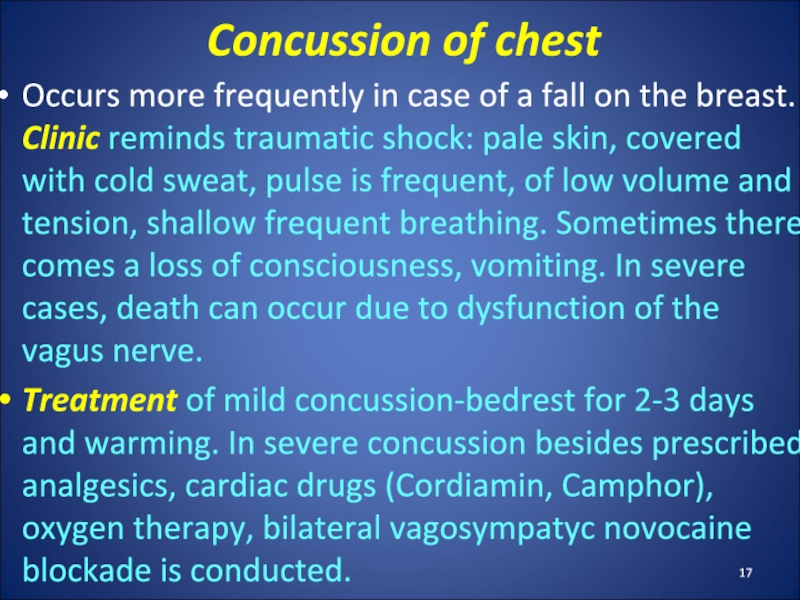 Concussion of chest

• Occurs more frequently in case of a fall on the breast. Clinic reminds traumatic shock: pale skin, covered with cold sweat, pulse is frequent, of low volume and tension, shallow frequent breathing. Sometimes there comes a loss of consciousness, vomiting. In severe cases, death can occur due to dysfunction of the vagus nerve.

• Treatment of mild concussion-bedrest for 2-3 days and warming. In severe concussion besides prescribed analgesics, cardiac drugs (Cordiamin, Camphor), oxygen therapy, bilateral vagosympatyc novocaine blockade is conducted.

17